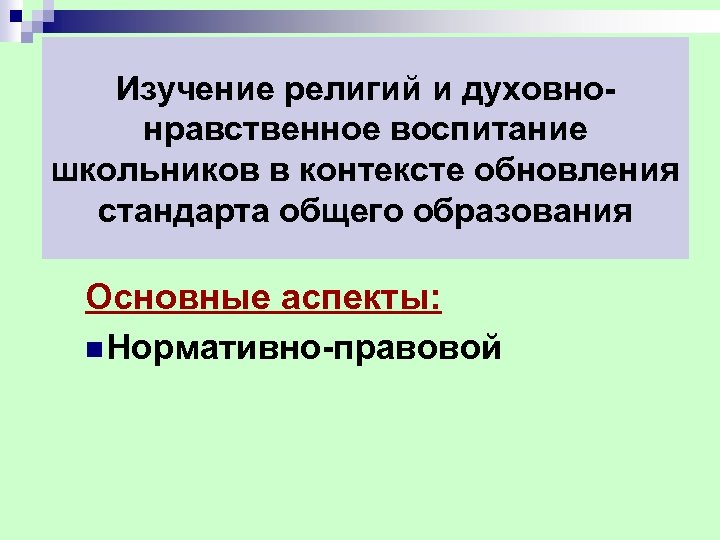 Изучение религий и духовно-нравственное воспитание школьников в контексте обновления стандарта общего образования

Основные аспекты:

Нормативно-правовой